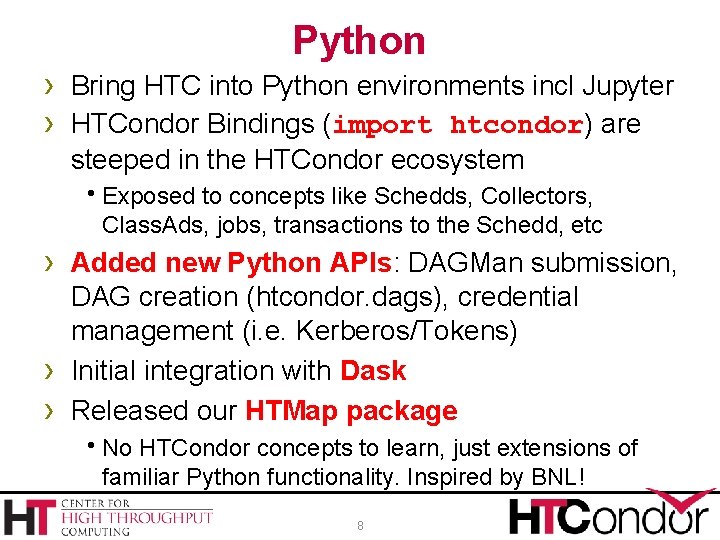 Python

› Bring HTC into Python environments incl Jupyter

› HTCondor Bindings (import htcondor) are steeped in the HTCondor ecosystem

• Exposed to concepts like Schedds, Collectors, ClassAds, jobs, transactions to the Schedd, etc

› Added new Python APIs: DAGMan submission, DAG creation (htcondor.dags), credential management (i.e. Kerberos/Tokens)

› Initial integration with Dask

› Released our HTMap package

• No HTCondor concepts to learn, just extensions of familiar Python functionality. Inspired by BNL!

HT CENTER FOR HIGH THROUGHPUT COMPUTING

8

HTCondor